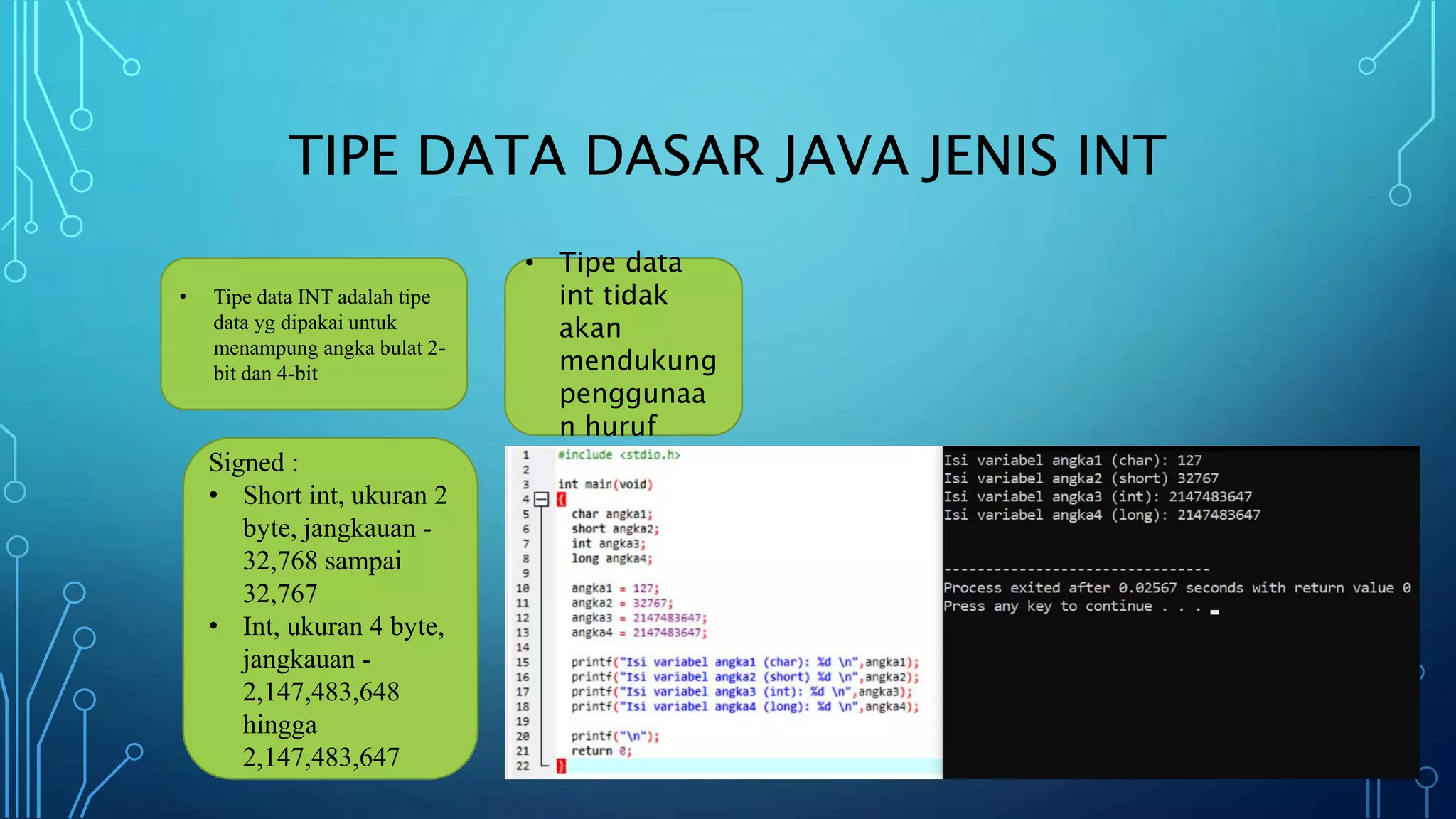 TIPE DATA DASAR JAVA JENIS INT

• Tipe data INT adalah tipe data yg dipakai untuk menampung angka bulat 2-bit dan 4-bit

• Tipe data int tidak akan mendukung penggunaan huruf

Signed :
• Short int, ukuran 2 byte, jangkauan -32,768 sampai 32,767
• Int, ukuran 4 byte, jangkauan -2,147,483,648 hingga 2,147,483,647

1 #include <stdio.h>
2
3 int main(void)
4 {
5 char angka1;
6 short angka2;
7 int angka3;
8 long angka4;
9
10 angka1 = 127;
11 angka2 = 32767;
12 angka3 = 2147483647;
13 angka4 = 2147483647;
14
15 printf("Isi variabel angka1 (char): %d \n",angka1);
16 printf("Isi variabel angka2 (short) %d \n",angka2);
17 printf("Isi variabel angka3 (int): %d \n",angka3);
18 printf("Isi variabel angka4 (long): %d \n",angka4);
19
20 printf("\n");
21 return 0;
22 }

Isi variabel angka1 (char): 127
Isi variabel angka2 (short) 32767
Isi variabel angka3 (int): 2147483647
Isi variabel angka4 (long): 2147483647

--------------------------------
Process exited after 0.02567 seconds with return value 0
Press any key to continue . . .